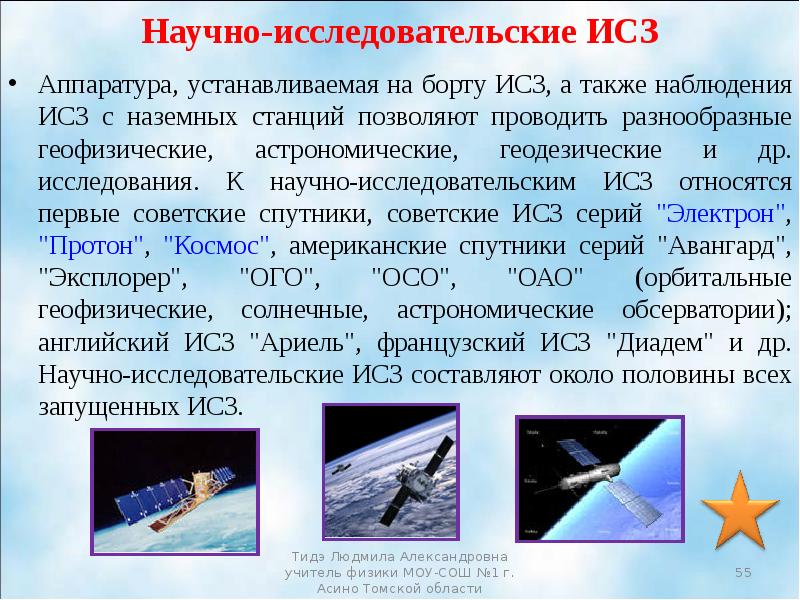 Научно-исследовательские ИСЗ

• Аппаратура, устанавливаемая на борту ИСЗ, а также наблюдения ИСЗ с наземных станций позволяют проводить разнообразные геофизические, астрономические, геодезические и др. исследования. К научно-исследовательским ИСЗ относятся первые советские спутники, советские ИСЗ серий "Электрон", "Протон", "Космос", американские спутники серий "Авангард", "Эксплорер", "ОГО", "ОСО", "ОАО" (орбитальные геофизические, солнечные, астрономические обсерватории); английский ИСЗ "Ариель", французский ИСЗ "Диадем" и др. Научно-исследовательские ИСЗ составляют около половины всех запущенных ИСЗ.

Тидэ Людмила Александровна учитель физики МОУ-СОШ №1 г. Асино Томской области

55